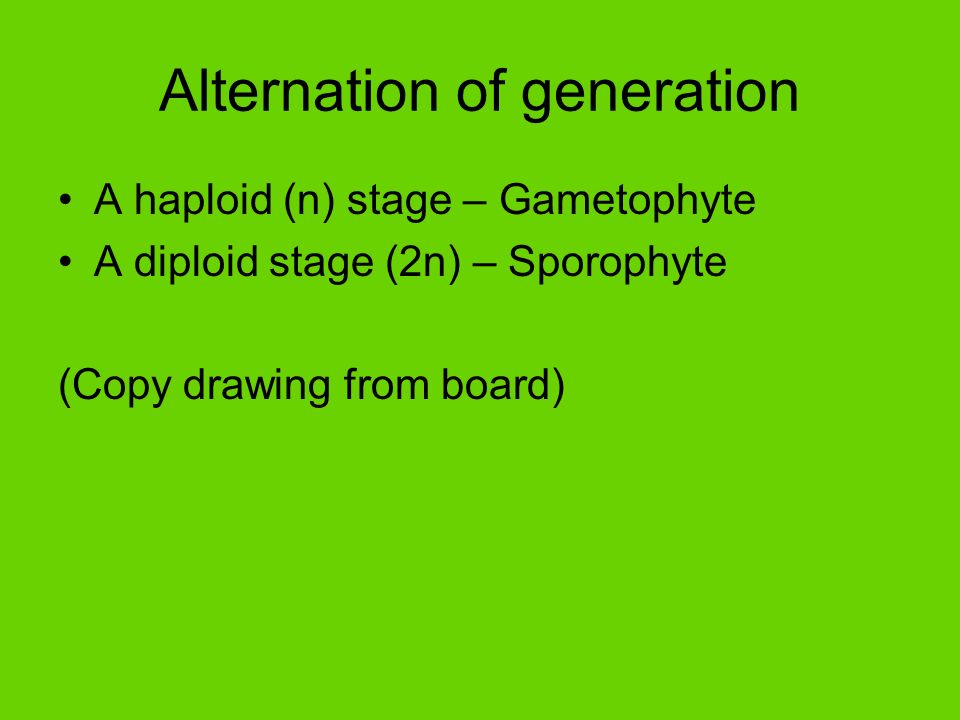 Alternation of generation

• A haploid (n) stage – Gametophyte
• A diploid stage (2n) – Sporophyte

(Copy drawing from board)